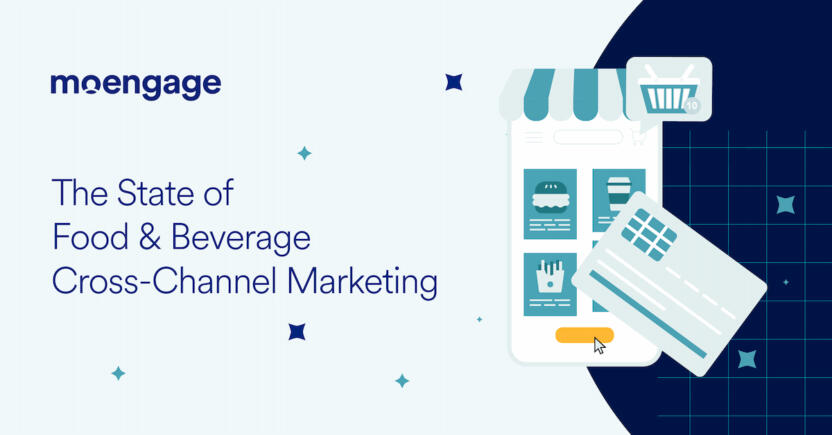 moengage

The State of
Food & Beverage
Cross-Channel Marketing

10